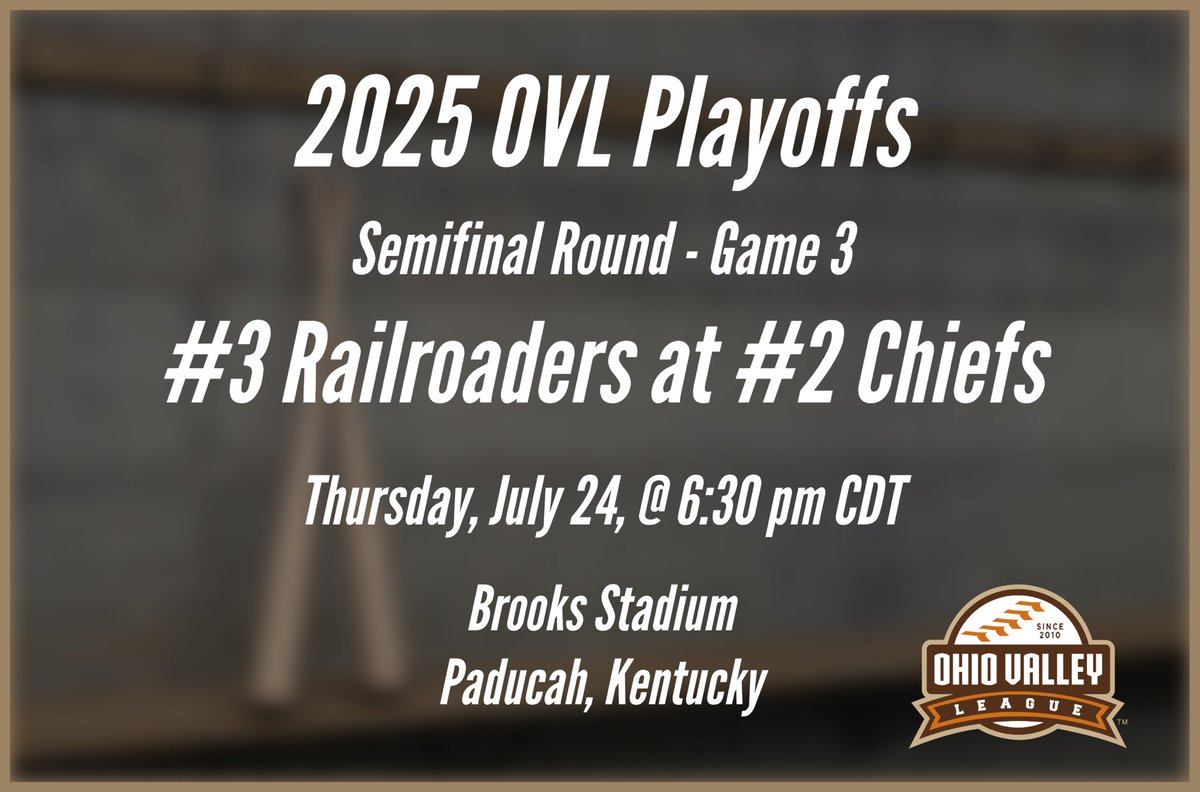 2025 OVL Playoffs

Semifinal Round - Game 3

#3 Railroaders at #2 Chiefs

Thursday, July 24, @ 6:30 pm CDT

Brooks Stadium
Paducah, Kentucky

SINCE 2010
OHIO VALLEY
LEAGUE
™